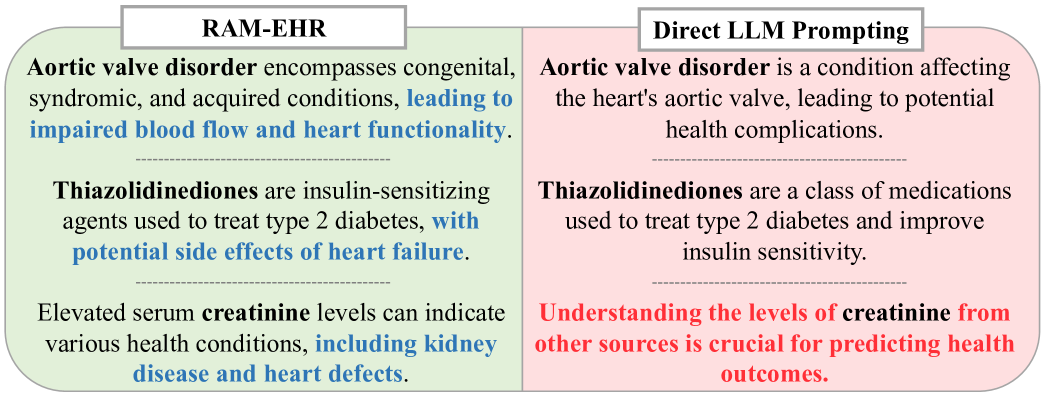 RAM-EHR

Aortic valve disorder encompasses congenital, syndromic, and acquired conditions, leading to impaired blood flow and heart functionality.

Thiazolidinediones are insulin-sensitizing agents used to treat type 2 diabetes, with potential side effects of heart failure.

Elevated serum creatinine levels can indicate various health conditions, including kidney disease and heart defects.

Direct LLM Prompting

Aortic valve disorder is a condition affecting the heart's aortic valve, leading to potential health complications.

Thiazolidinediones are a class of medications used to treat type 2 diabetes and improve insulin sensitivity.

Understanding the levels of creatinine from other sources is crucial for predicting health outcomes.